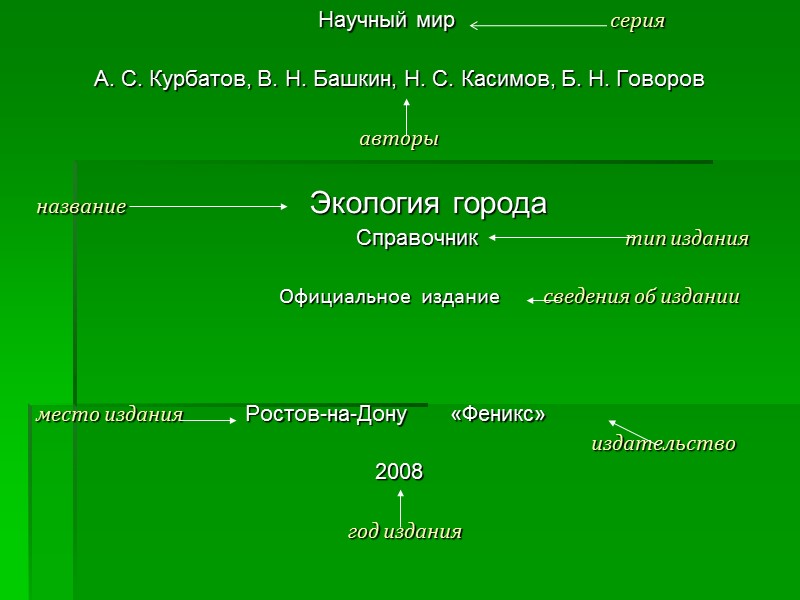 Научный мир серия

А. С. Курбатов, В. Н. Башкин, Н. С. Касимов, Б. Н. Говоров

авторы

название Экология города

Справочник тип издания

Официальное издание сведения об издании

место издания Ростов-на-Дону «Феникс»

издательство

2008

год издания